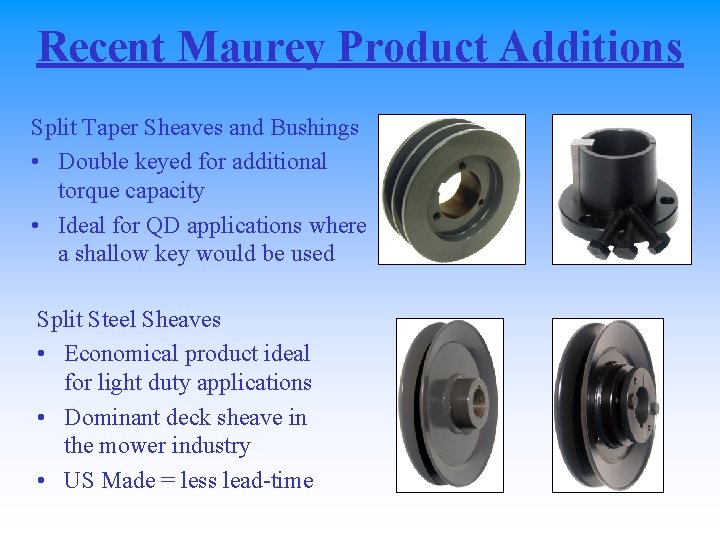 Recent Maurey Product Additions

Split Taper Sheaves and Bushings
• Double keyed for additional torque capacity
• Ideal for QD applications where a shallow key would be used

Split Steel Sheaves
• Economical product ideal for light duty applications
• Dominant deck sheave in the mower industry
• US Made = less lead-time